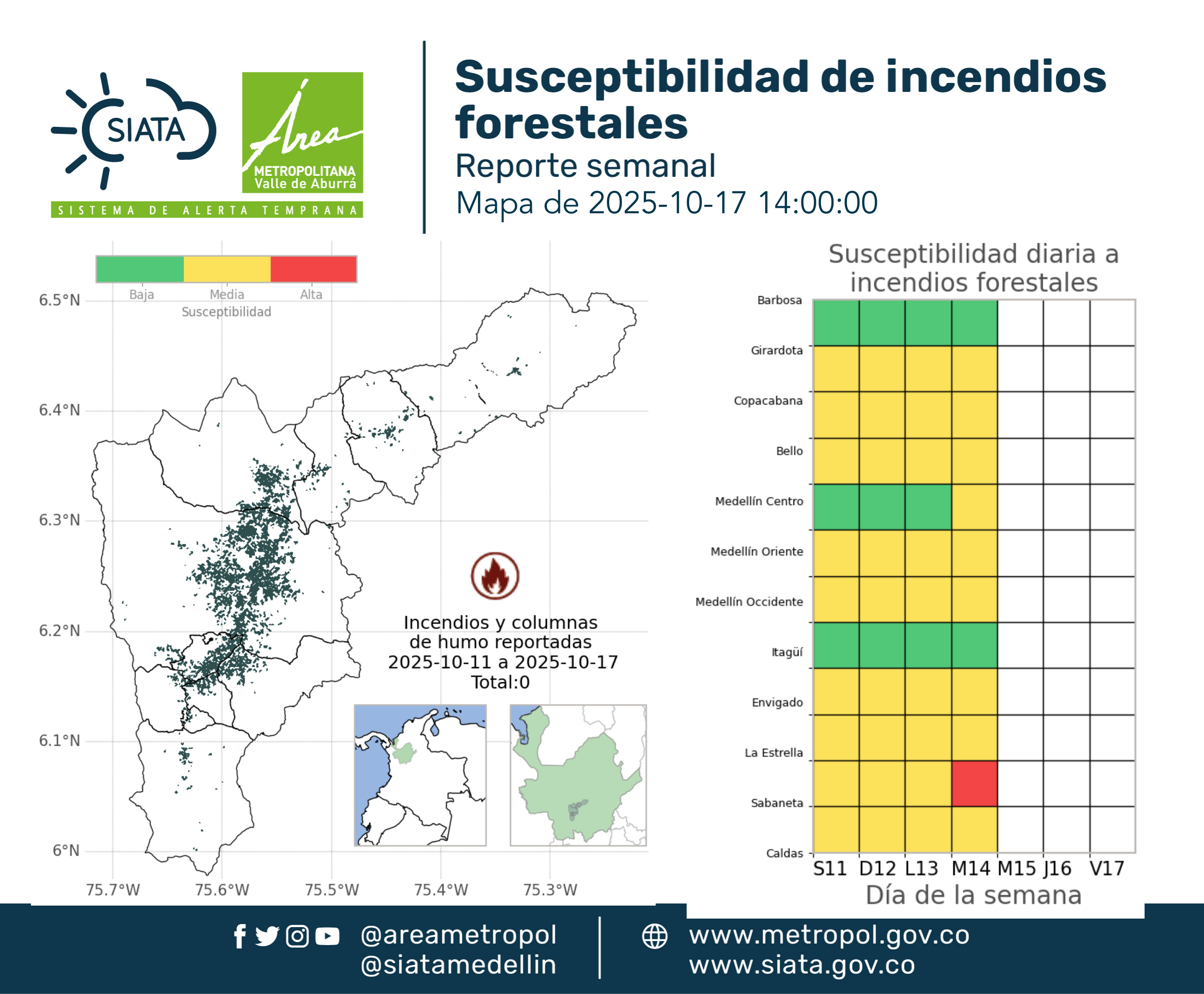 SIATA
Área
METROPOLITANA
Valle de Aburrá
SISTEMA DE ALERTA TEMPRANA

Susceptibilidad de incendios forestales
Reporte semanal
Mapa de 2025-10-17 14:00:00

Baja
Media
Alta
Susceptibilidad

6.5°N
6.4°N
6.3°N
6.2°N
6.1°N
6°N
75.7°W
75.6°W
75.5°W
75.4°W
75.3°W

Incendios y columnas de humo reportadas 2025-10-11 a 2025-10-17 Total:0

Susceptibilidad diaria a incendios forestales

Barbosa
Girardota
Copacabana
Bello
Medellín Centro
Medellín Oriente
Medellín Occidente
Itagüí
Envigado
La Estrella
Sabaneta
Caldas

S11 D12 L13 M14 M15 J16 V17
Día de la semana

@areametropol
@siatamedellin
www.metropol.gov.co
www.siata.gov.co